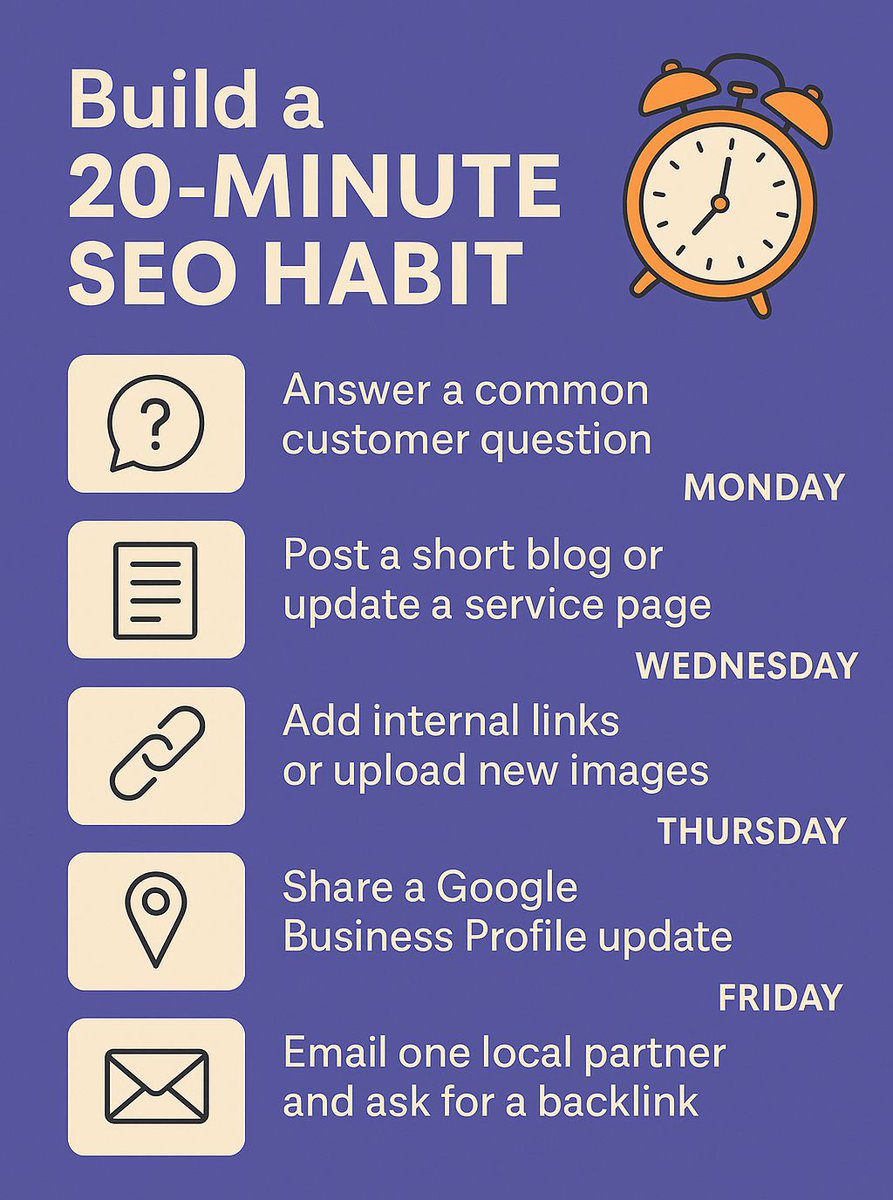 Build a 20-MINUTE SEO HABIT

Answer a common customer question

MONDAY

Post a short blog or update a service page

WEDNESDAY

Add internal links or upload new images

THURSDAY

Share a Google Business Profile update

FRIDAY

Email one local partner and ask for a backlink